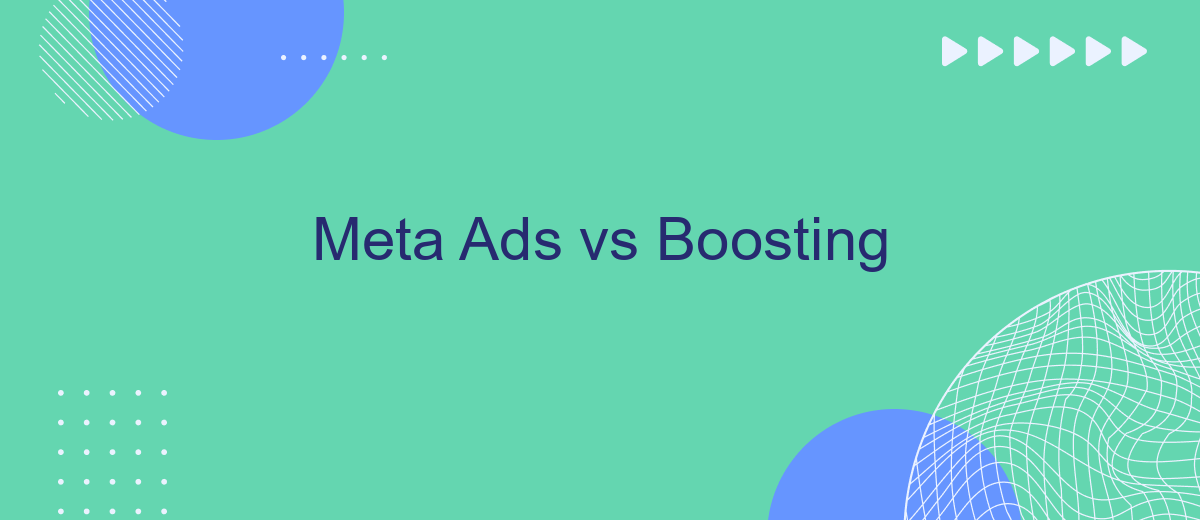 Meta Ads vs Boosting